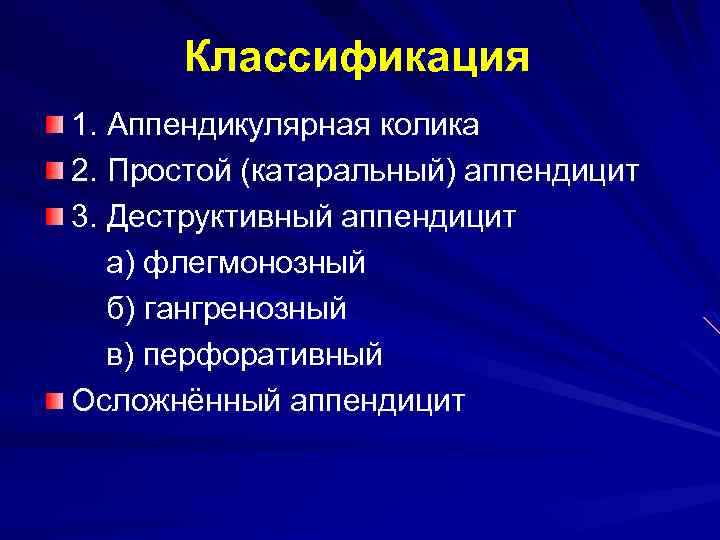 Классификация

1. Аппендикулярная колика

2. Простой (катаральный) аппендицит

3. Деструктивный аппендицит

а) флегмонозный

б) гангренозный

в) перфоративный

Осложнённый аппендицит